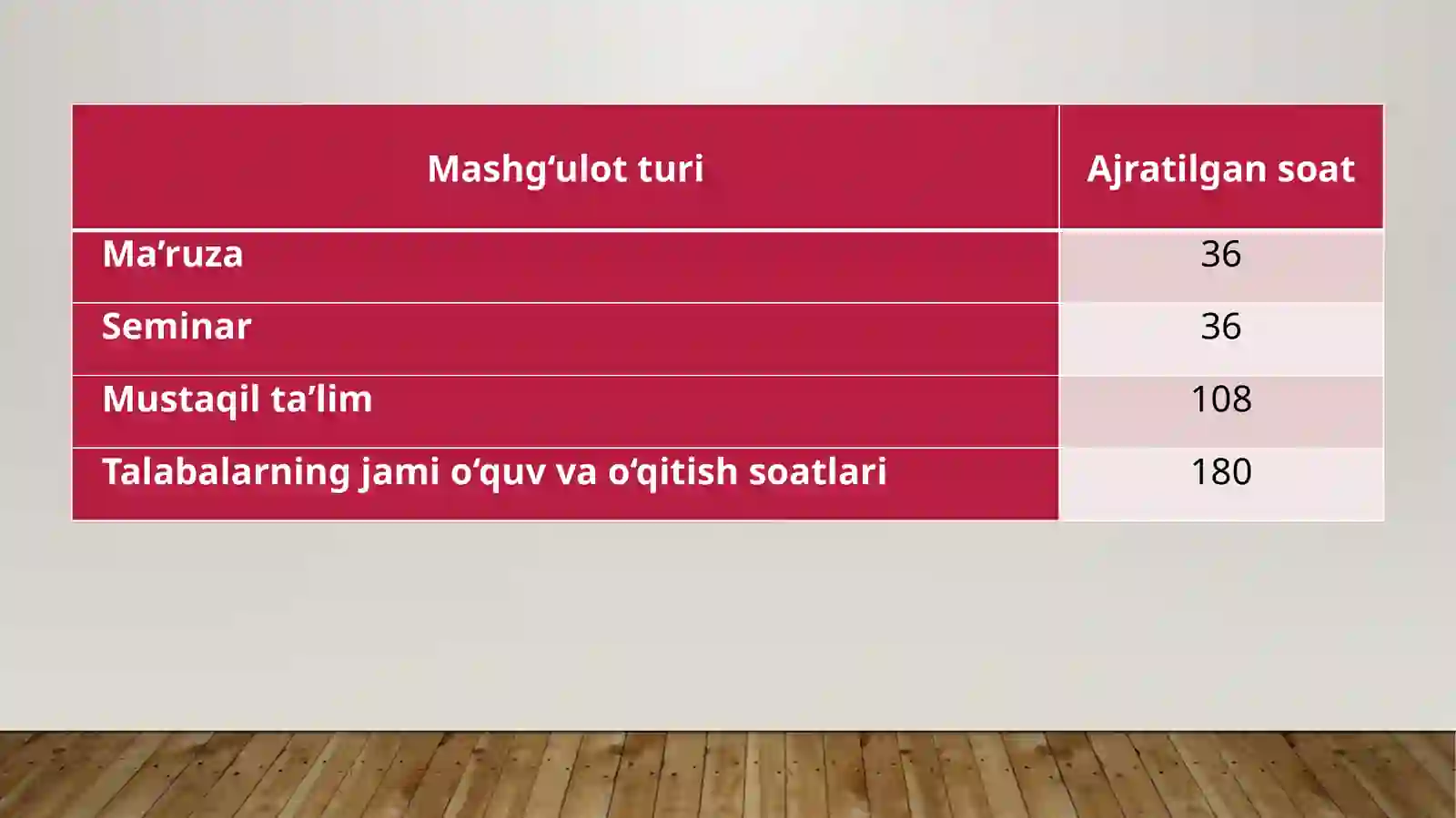 | Mashg‘ulot turi | Ajratilgan soat |
|---|---|
| Ma’ruza | 36 |
| Seminar | 36 |
| Mustaqil ta’lim | 108 |
| Talabalarning jami o‘quv va o‘qitish soatlari | 180 |